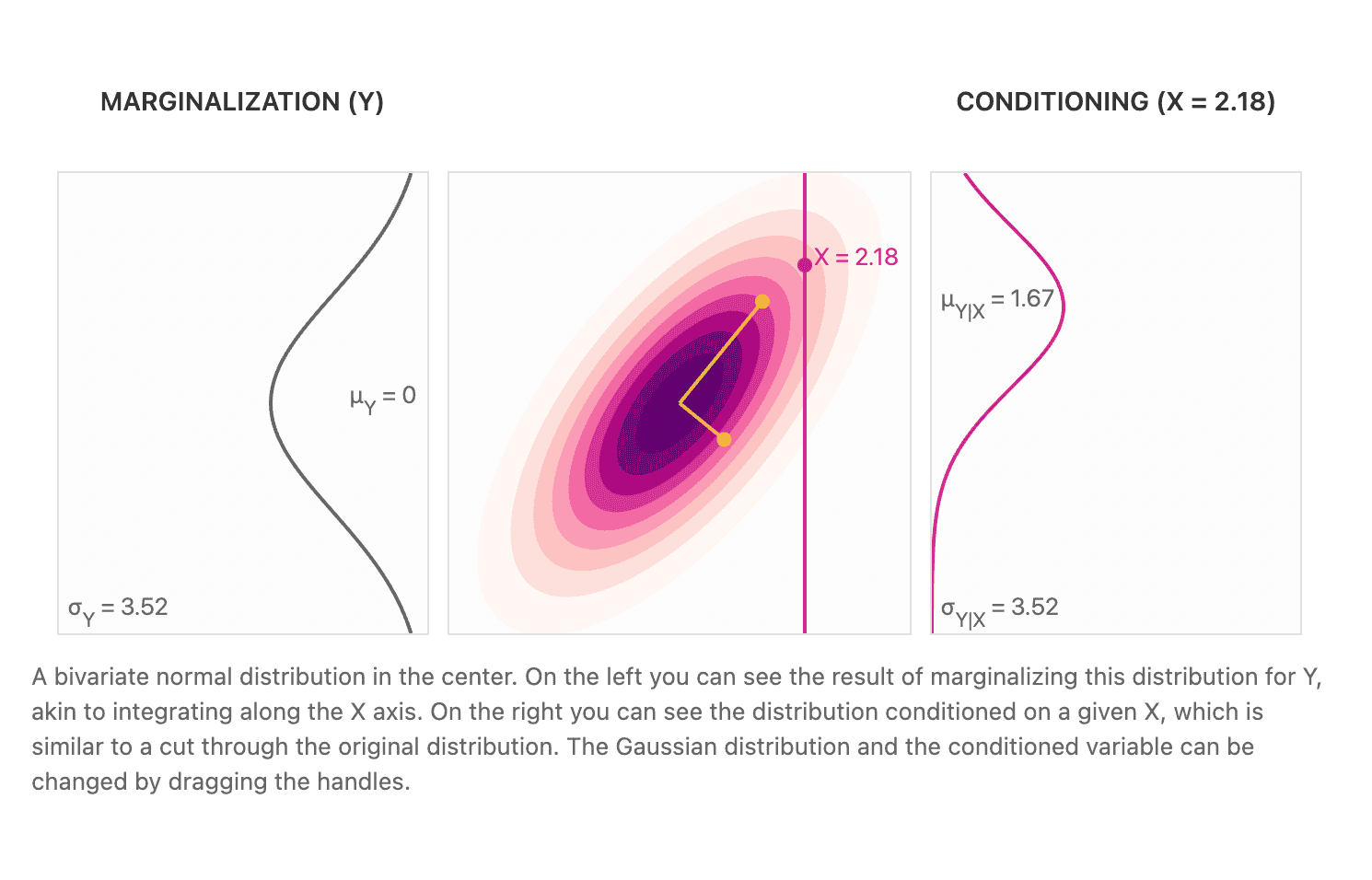 MARGINALIZATION (Y)

CONDITIONING (X = 2.18)

$\mu_Y = 0$

$\sigma_Y = 3.52$

X = 2.18

$\mu_{Y|X} = 1.67$

$\sigma_{Y|X} = 3.52$

A bivariate normal distribution in the center. On the left you can see the result of marginalizing this distribution for Y, akin to integrating along the X axis. On the right you can see the distribution conditioned on a given X, which is similar to a cut through the original distribution. The Gaussian distribution and the conditioned variable can be changed by dragging the handles.